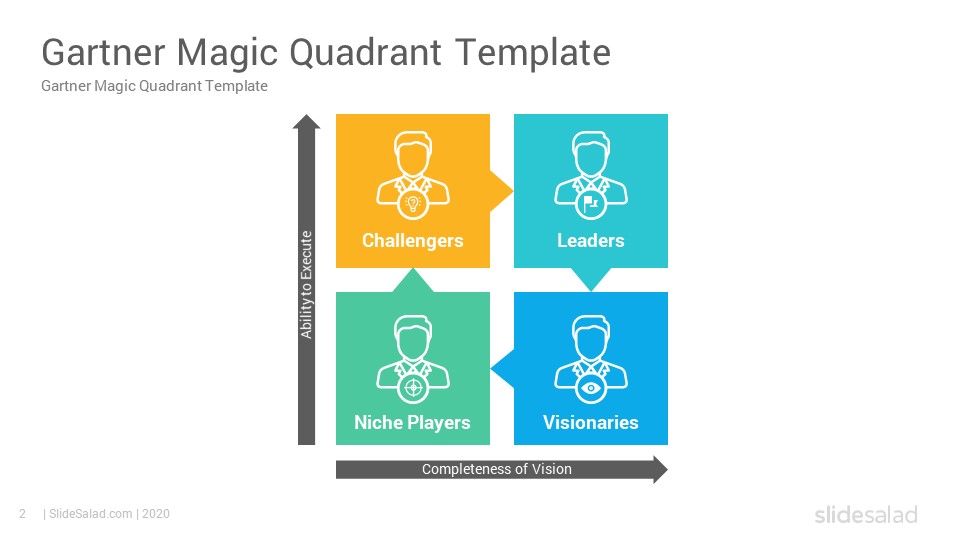 Gartner Magic Quadrant Template

Gartner Magic Quadrant Template

Ability to Execute

Challengers

Leaders

Niche Players

Visionaries

Completeness of Vision

2 | SlideSalad.com | 2020

slidesalad